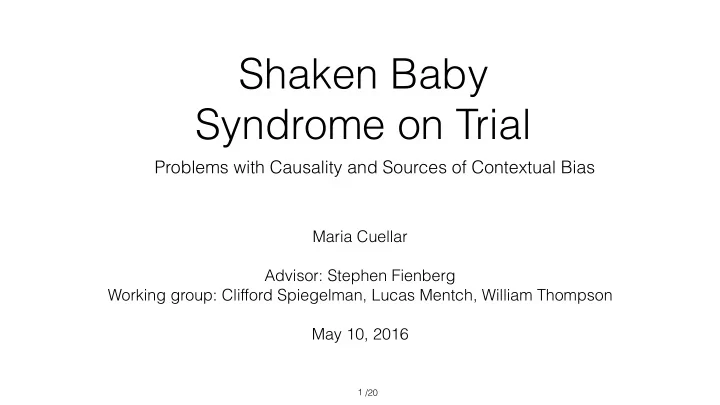 Shaken Baby Syndrome on Trial

Problems with Causality and Sources of Contextual Bias

Maria Cuellar

Advisor: Stephen Fienberg
Working group: Clifford Spiegelman, Lucas Mentch, William Thompson

May 10, 2016

1 /20